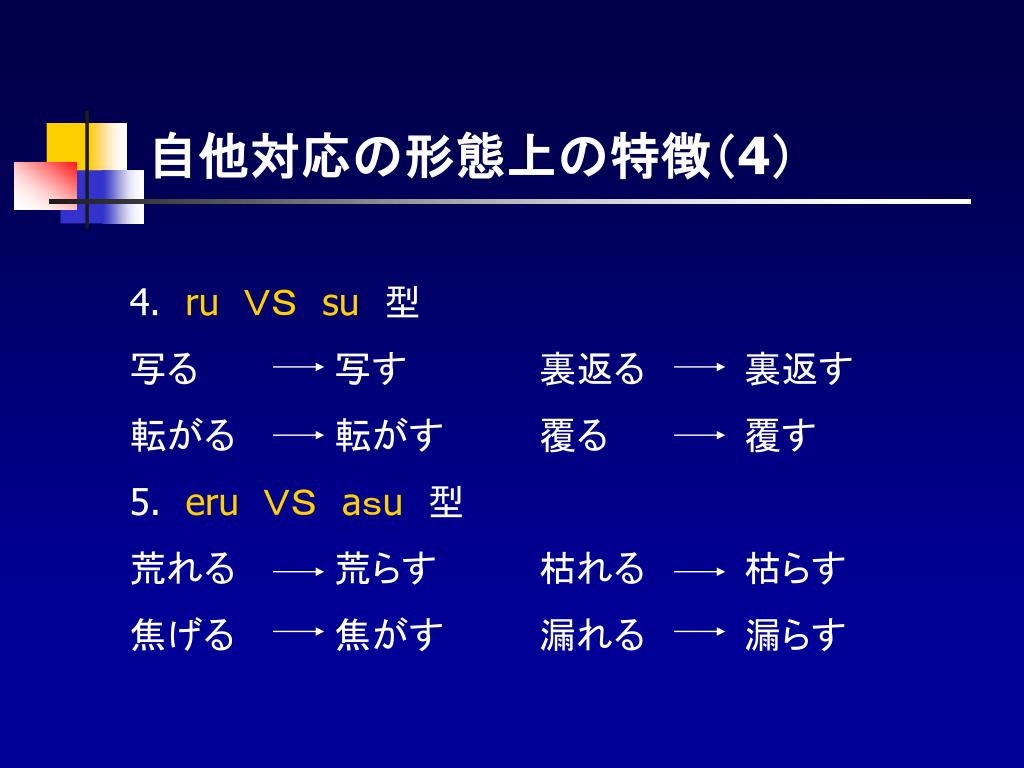 自他対応の形態上の特徴(4)

4. ru VS su 型

写る → 写す　裏返る → 裏返す

転がる → 転がす　覆る → 覆す

5. eru VS asu 型

荒れる → 荒らす　枯れる → 枯らす

焦げる → 焦がす　漏れる → 漏らす